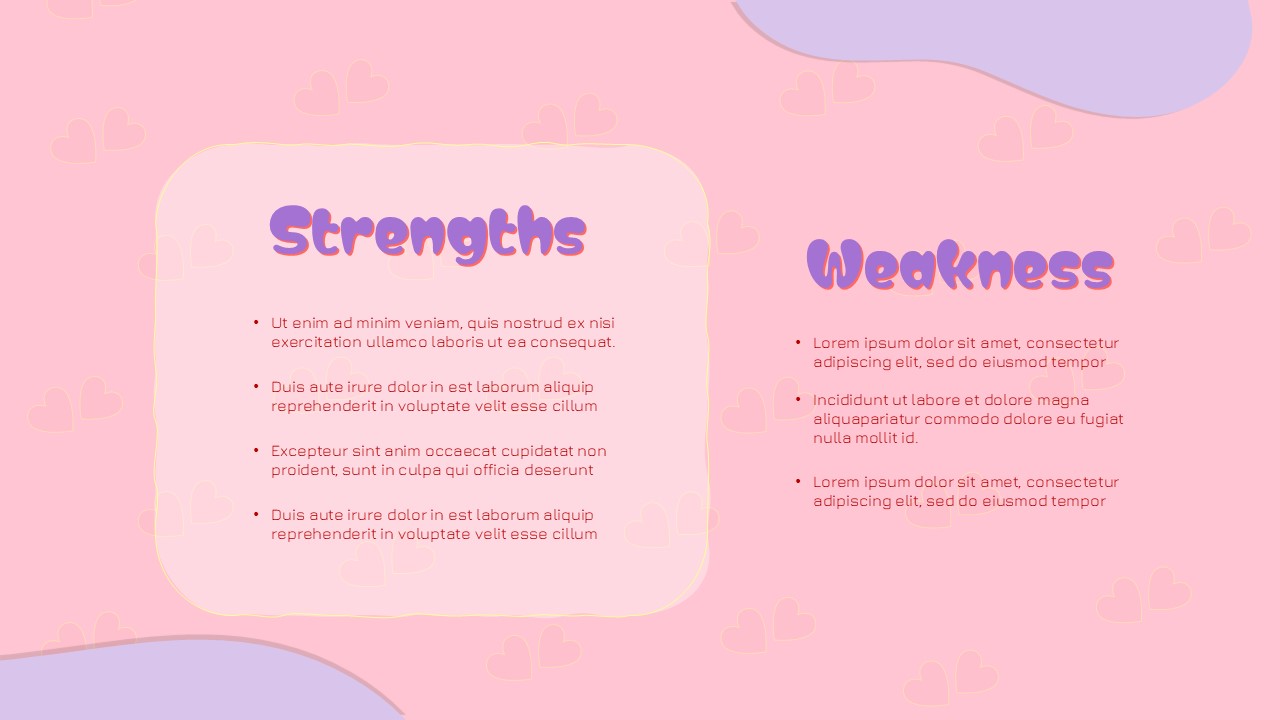 Strengths

• Ut enim ad minim veniam, quis nostrud ex nisi exercitation ullamco laboris ut ea consequat.

• Duis aute irure dolor in est laborum aliquip reprehenderit in voluptate velit esse cillum

• Excepteur sint anim occaecat cupidatat non proident, sunt in culpa qui officia deserunt

• Duis aute irure dolor in est laborum aliquip reprehenderit in voluptate velit esse cillum

Weakness

• Lorem ipsum dolor sit amet, consectetur adipiscing elit, sed do eiusmod tempor

• Incididunt ut labore et dolore magna aliquapariatur commodo dolore eu fugiat nulla mollit id.

• Lorem ipsum dolor sit amet, consectetur adipiscing elit, sed do eiusmod tempor